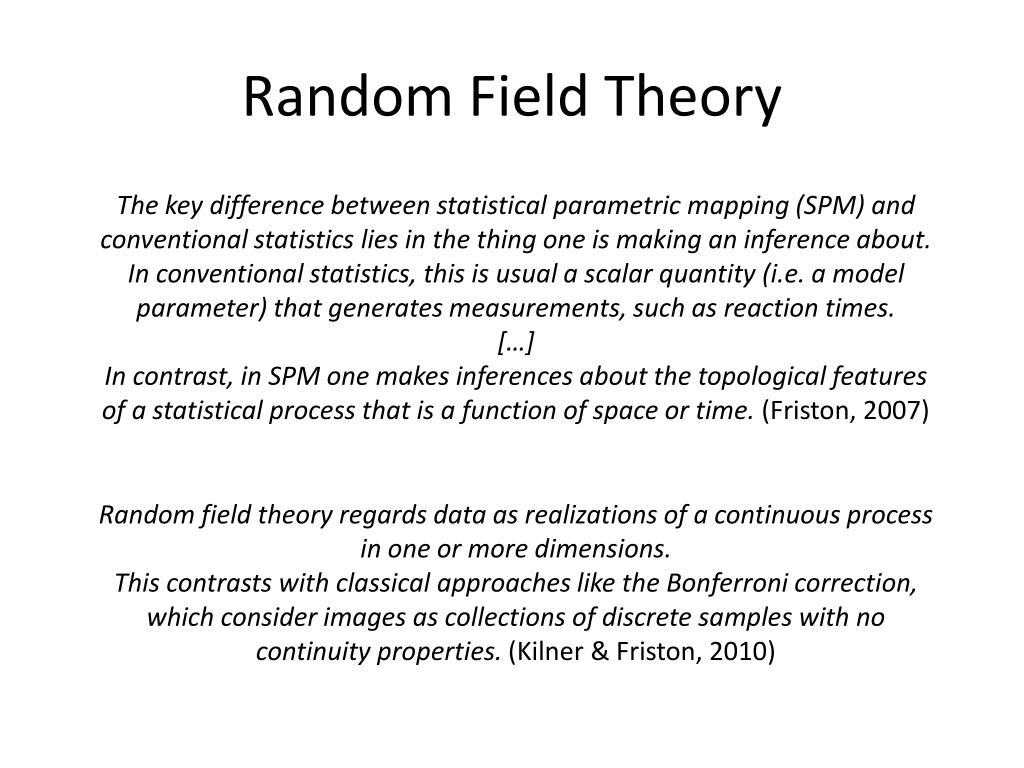 Random Field Theory

The key difference between statistical parametric mapping (SPM) and conventional statistics lies in the thing one is making an inference about. In conventional statistics, this is usual a scalar quantity (i.e. a model parameter) that generates measurements, such as reaction times.
[…]
In contrast, in SPM one makes inferences about the topological features of a statistical process that is a function of space or time. (Friston, 2007)

Random field theory regards data as realizations of a continuous process in one or more dimensions.
This contrasts with classical approaches like the Bonferroni correction, which consider images as collections of discrete samples with no continuity properties. (Kilner & Friston, 2010)